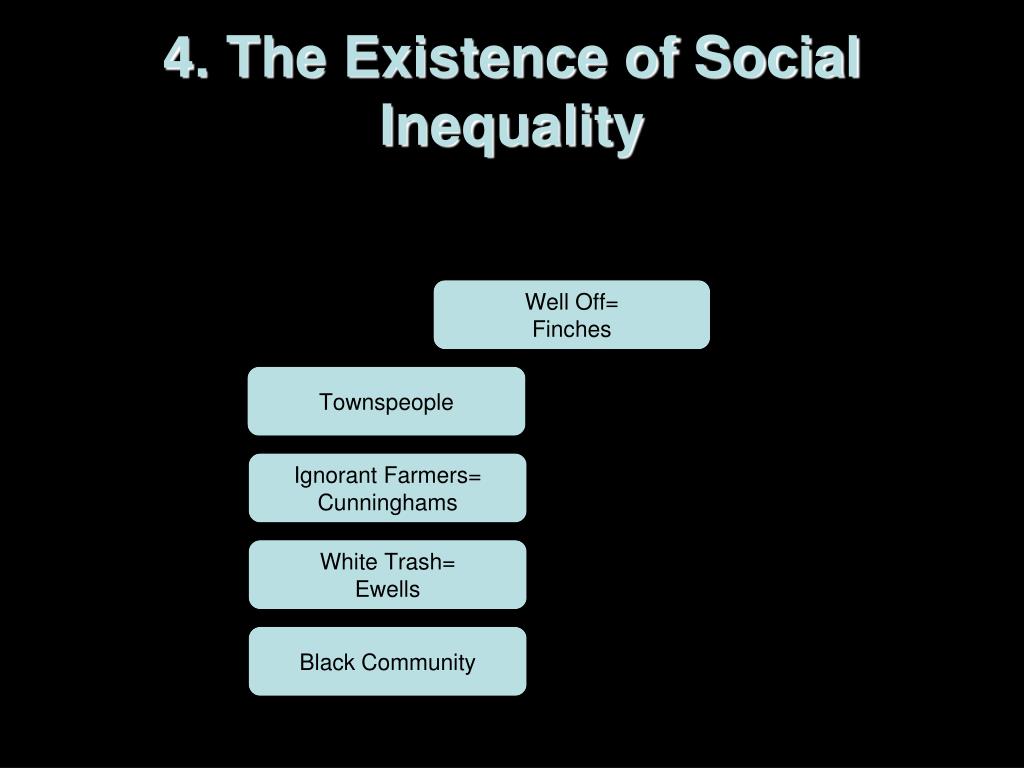 4. The Existence of Social Inequality

Well Off=
Finches

Townspeople

Ignorant Farmers=
Cunninghams

White Trash=
Ewells

Black Community